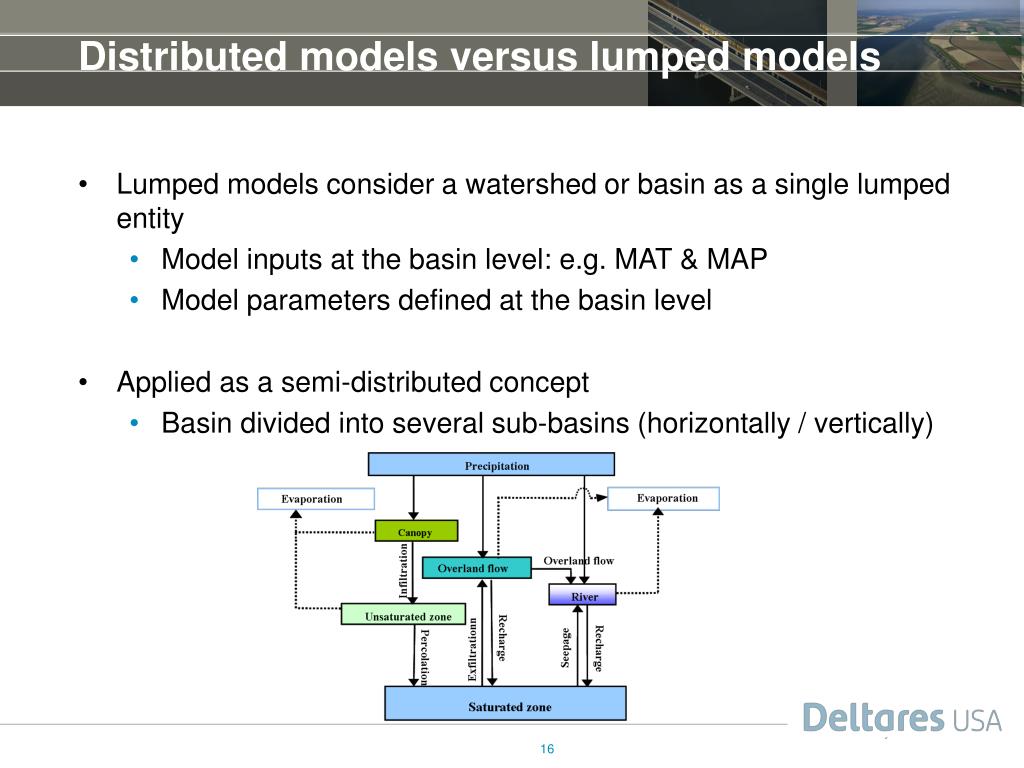 Distributed models versus lumped models

• Lumped models consider a watershed or basin as a single lumped entity
• Model inputs at the basin level: e.g. MAT & MAP
• Model parameters defined at the basin level

• Applied as a semi-distributed concept
• Basin divided into several sub-basins (horizontally / vertically)

Precipitation
Evaporation
Evaporation
Canopy
Infiltration
Overland flow
Overland flow
River
Unsaturated zone
Percolation
Exfiltrationn
Recharge
Seepage
Recharge
Saturated zone

Deltares USA

16